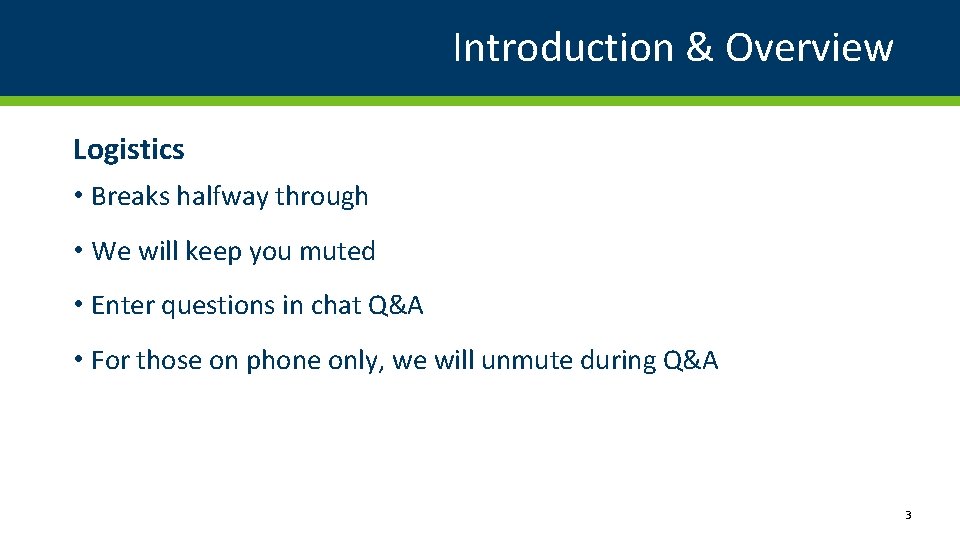 Introduction & Overview

Logistics

• Breaks halfway through

• We will keep you muted

• Enter questions in chat Q&A

• For those on phone only, we will unmute during Q&A

3